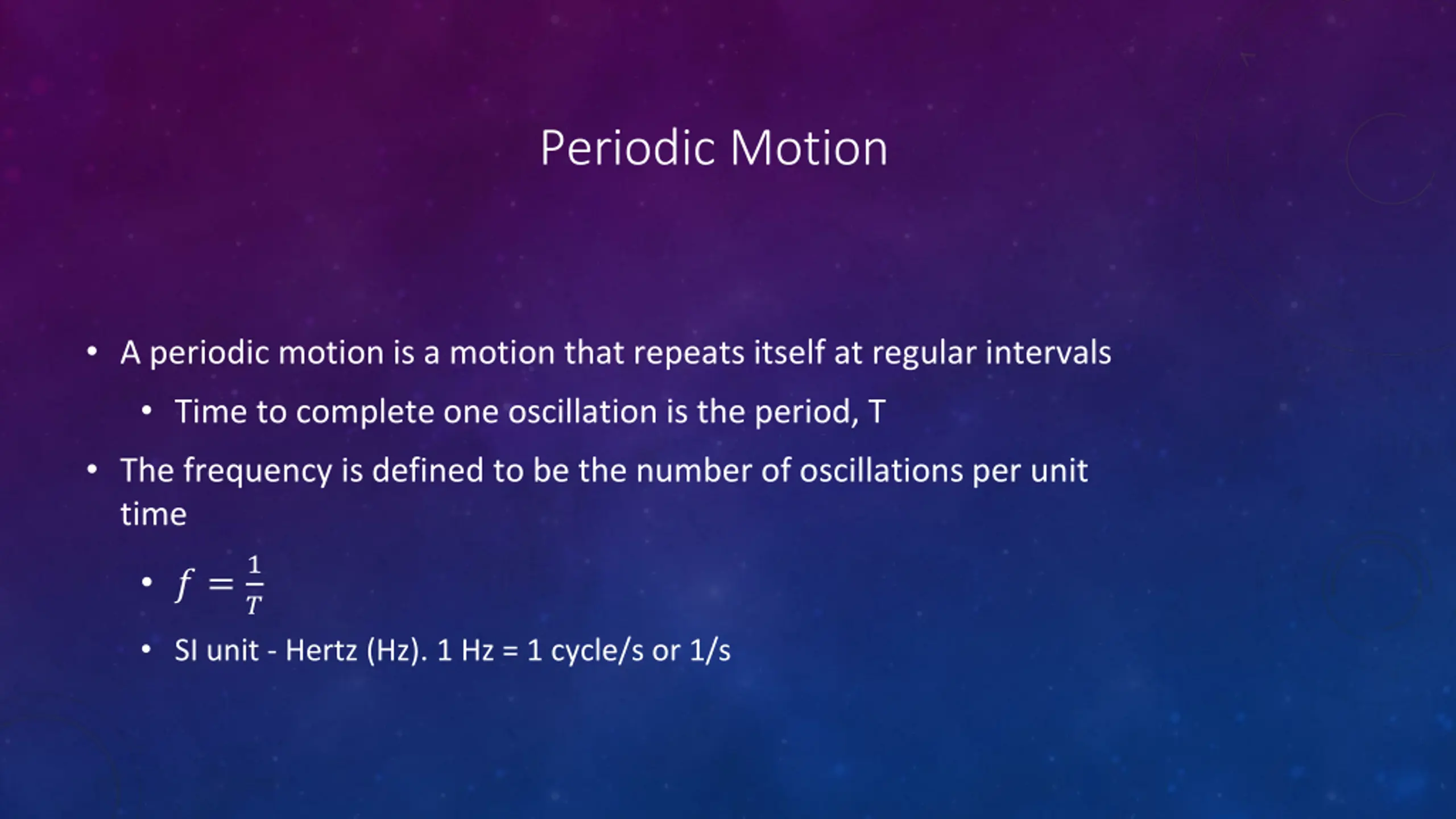 Periodic Motion

• A periodic motion is a motion that repeats itself at regular intervals
  • Time to complete one oscillation is the period, T
• The frequency is defined to be the number of oscillations per unit time
  • $f = \frac{1}{T}$
  • SI unit - Hertz (Hz). 1 Hz = 1 cycle/s or 1/s